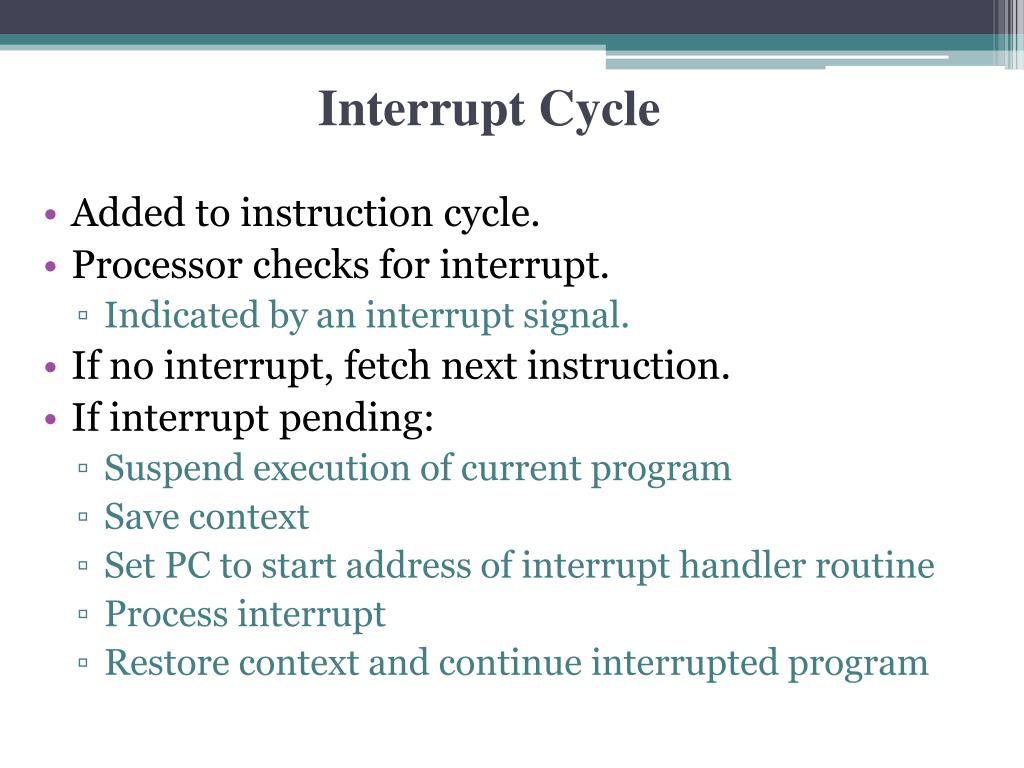 Interrupt Cycle

• Added to instruction cycle.
• Processor checks for interrupt.
▫ Indicated by an interrupt signal.
• If no interrupt, fetch next instruction.
• If interrupt pending:
▫ Suspend execution of current program
▫ Save context
▫ Set PC to start address of interrupt handler routine
▫ Process interrupt
▫ Restore context and continue interrupted program